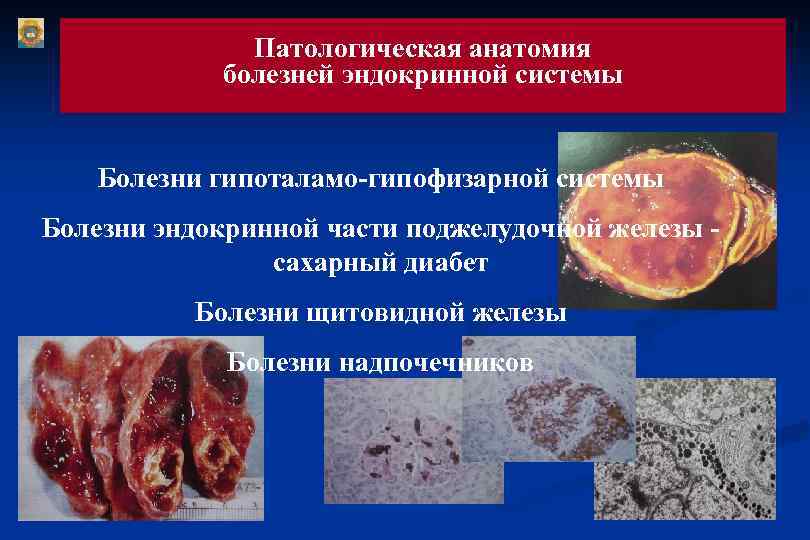 Патологическая анатомия болезней эндокринной системы

Болезни гипоталамо-гипофизарной системы

Болезни эндокринной части поджелудочной железы - сахарный диабет

Болезни щитовидной железы

Болезни надпочечников